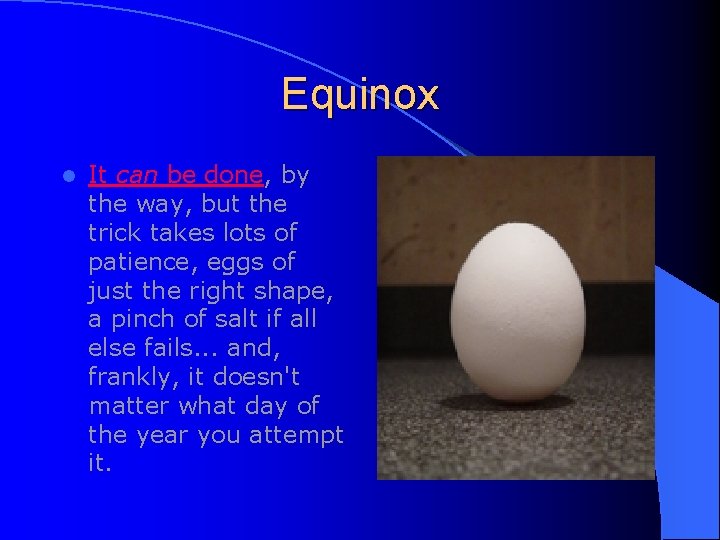 Equinox

- It can be done, by the way, but the trick takes lots of patience, eggs of just the right shape, a pinch of salt if all else fails... and, frankly, it doesn't matter what day of the year you attempt it.